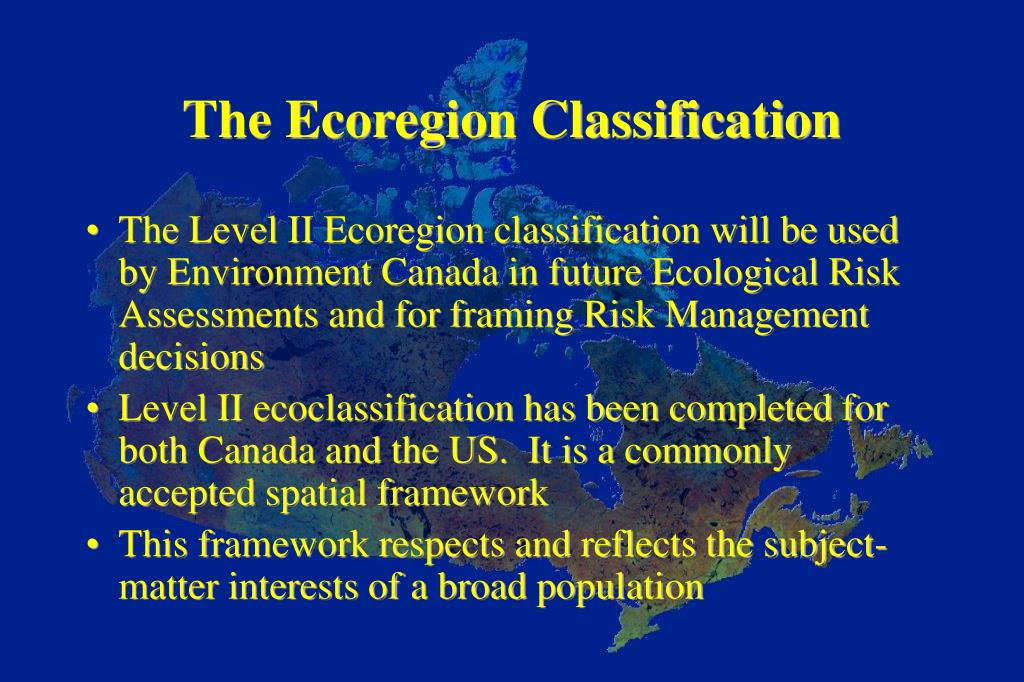 The Ecoregion Classification

• The Level II Ecoregion classification will be used by Environment Canada in future Ecological Risk Assessments and for framing Risk Management decisions

• Level II ecoclassification has been completed for both Canada and the US. It is a commonly accepted spatial framework

• This framework respects and reflects the subject-matter interests of a broad population